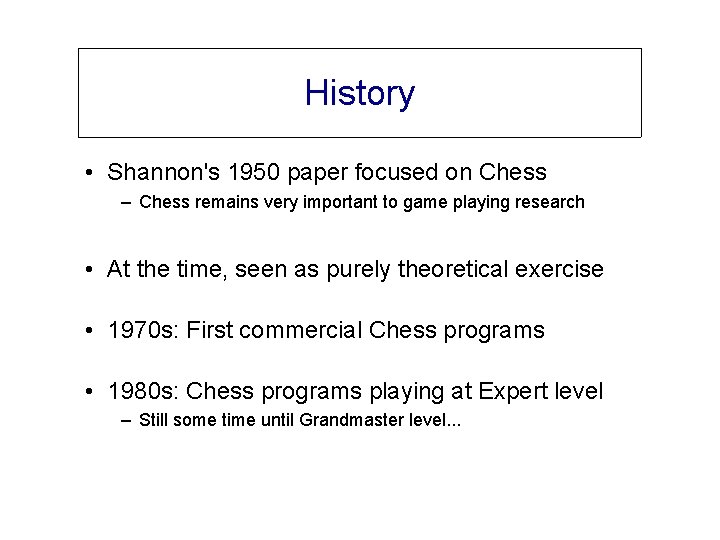 History

• Shannon's 1950 paper focused on Chess
– Chess remains very important to game playing research

• At the time, seen as purely theoretical exercise

• 1970s: First commercial Chess programs

• 1980s: Chess programs playing at Expert level
– Still some time until Grandmaster level...